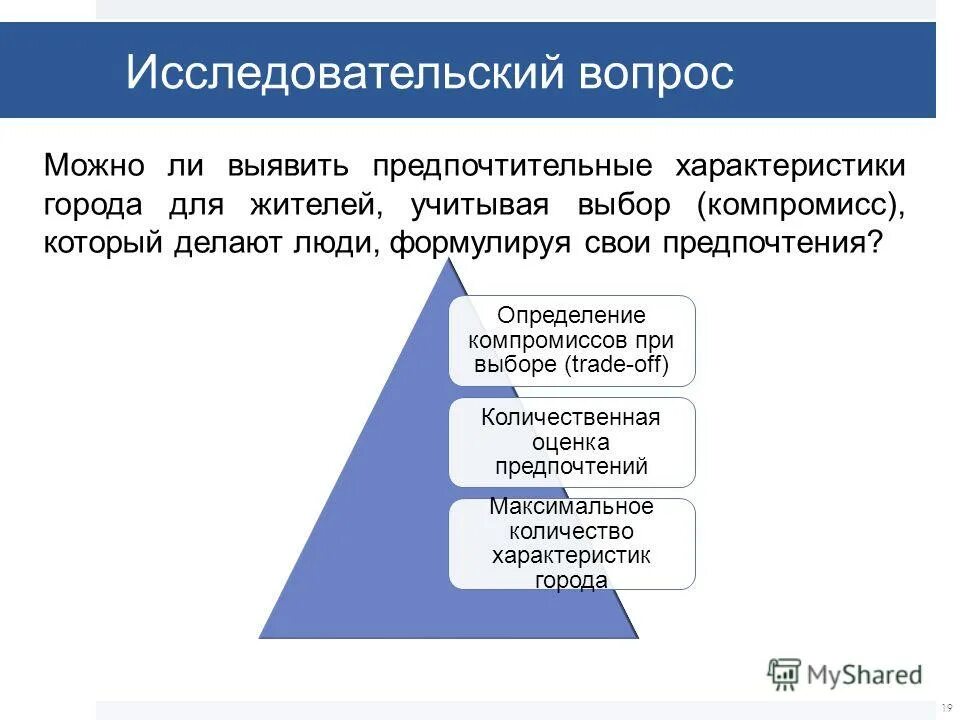 Исследовательский вопрос

Можно ли выявить предпочтительные характеристики города для жителей, учитывая выбор (компромисс), который делают люди, формулируя свои предпочтения?

Определение компромиссов при выборе (trade-off)

Количественная оценка предпочтений

Максимальное количество характеристик города

MyShared

19